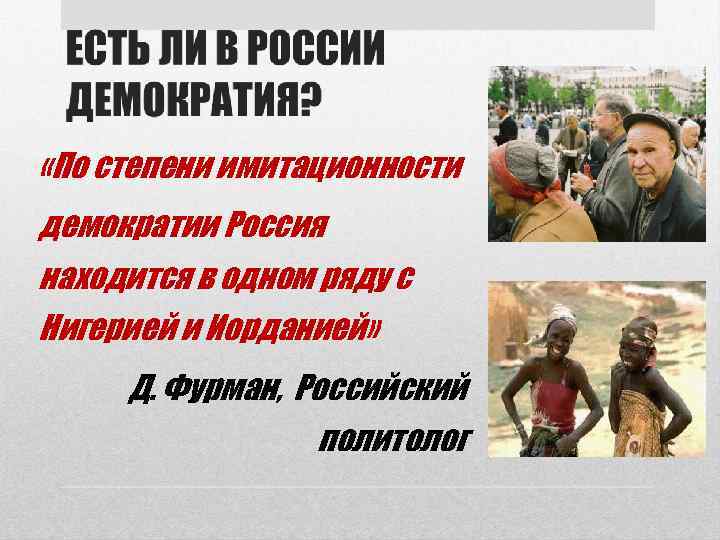 ЕСТЬ ЛИ В РОССИИ ДЕМОКРАТИЯ?

«По степени имитационности демократии Россия находится в одном ряду с Нигерией и Иорданией»

Д. Фурман, Российский политолог